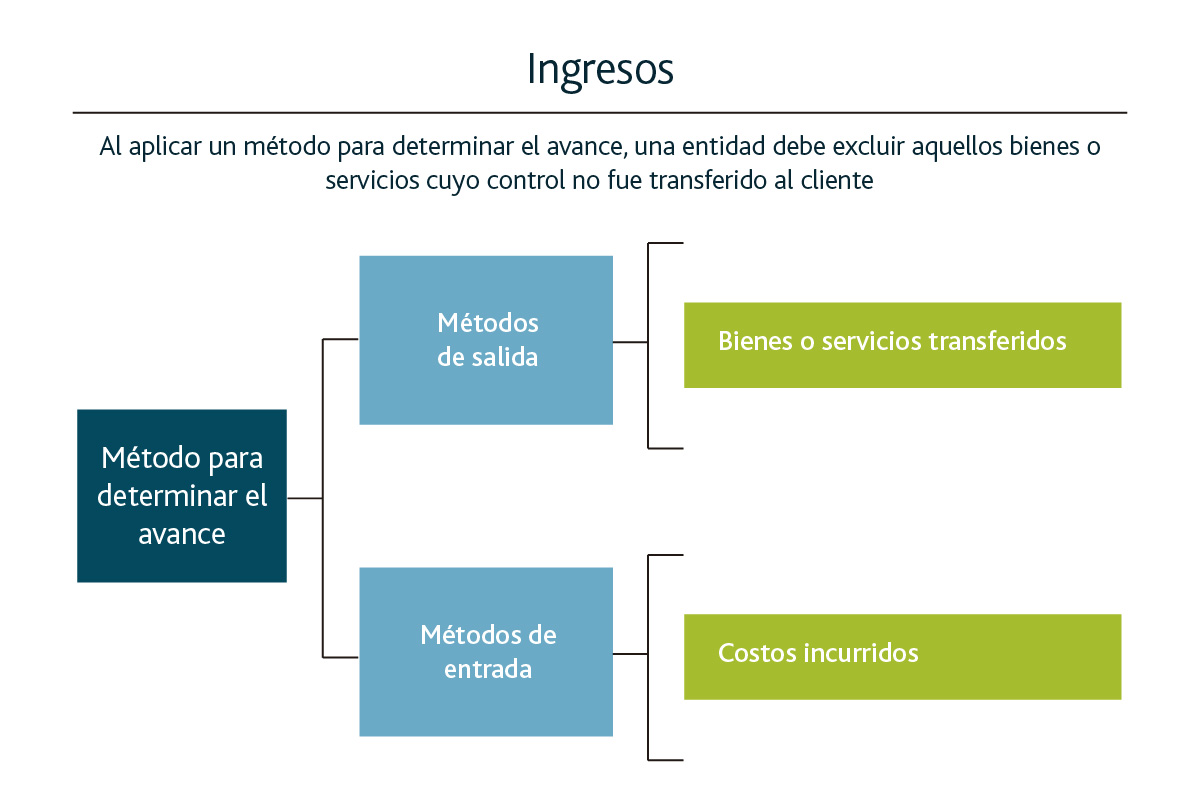 Ingresos

Al aplicar un método para determinar el avance, una entidad debe excluir aquellos bienes o servicios cuyo control no fue transferido al cliente

Método para determinar el avance

Métodos de salida

Bienes o servicios transferidos

Métodos de entrada

Costos incurridos